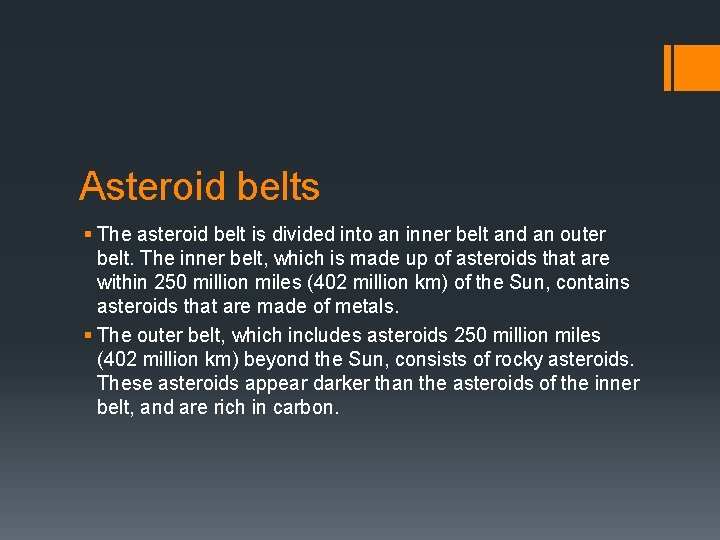 Asteroid belts

▪ The asteroid belt is divided into an inner belt and an outer belt. The inner belt, which is made up of asteroids that are within 250 million miles (402 million km) of the Sun, contains asteroids that are made of metals.

▪ The outer belt, which includes asteroids 250 million miles (402 million km) beyond the Sun, consists of rocky asteroids. These asteroids appear darker than the asteroids of the inner belt, and are rich in carbon.